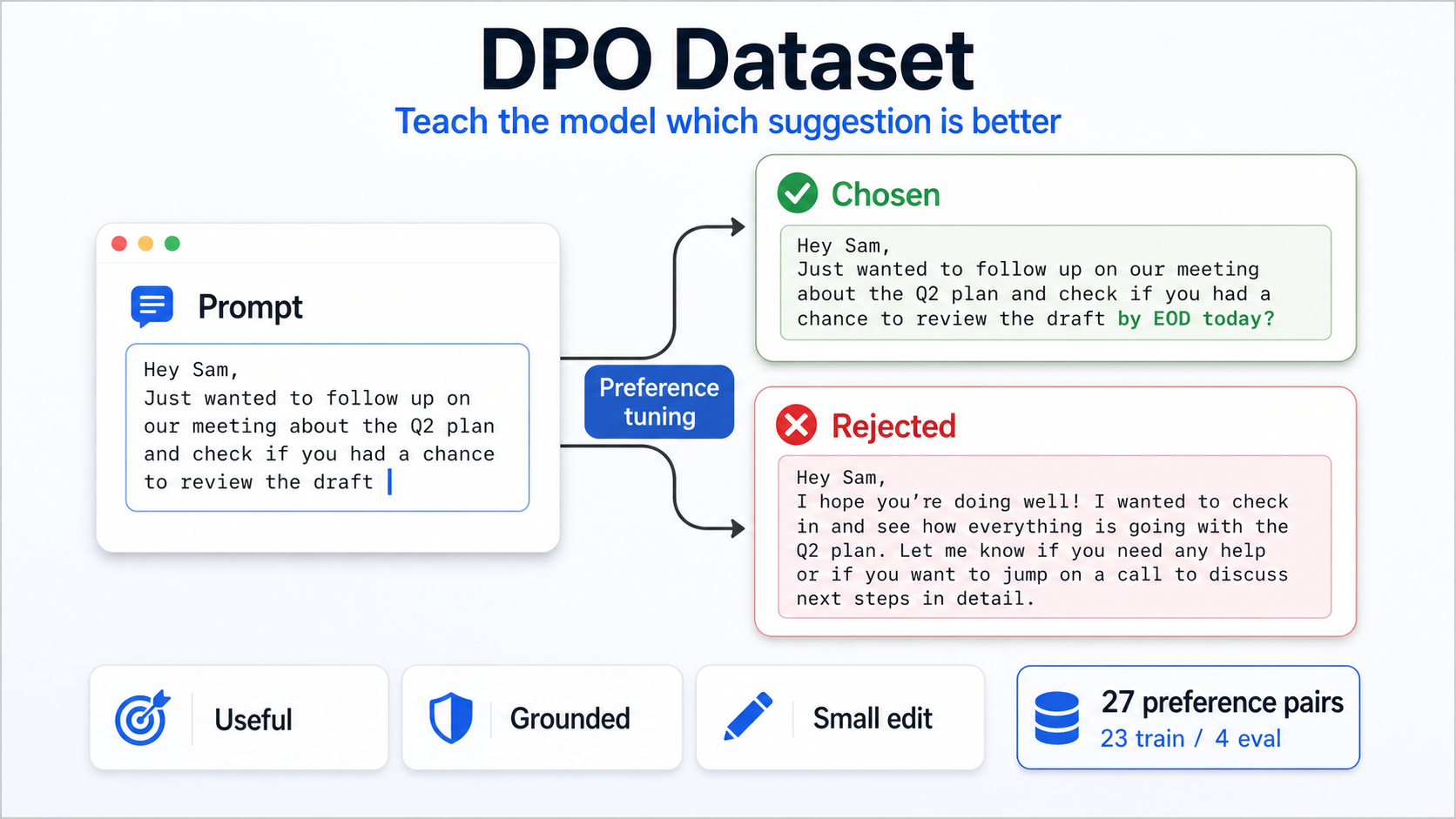 DPO Dataset
Teach the model which suggestion is better

Prompt

Hey Sam,
Just wanted to follow up on our meeting about the Q2 plan and check if you had a chance to review the draft

Preference tuning

Chosen

Hey Sam,
Just wanted to follow up on our meeting about the Q2 plan and check if you had a chance to review the draft by EOD today?

Rejected

Hey Sam,
I hope you're doing well! I wanted to check in and see how everything is going with the Q2 plan. Let me know if you need any help or if you want to jump on a call to discuss next steps in detail.

Useful

Grounded

Small edit

27 preference pairs
23 train / 4 eval